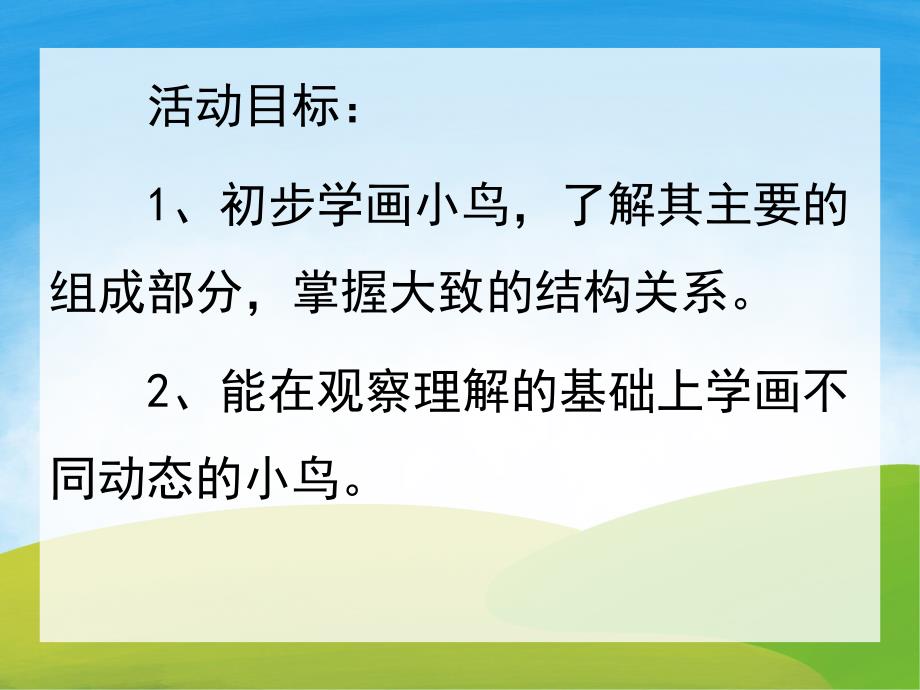 活动目标：

1、初步学画小鸟，了解其主要的组成部分，掌握大致的结构关系。

2、能在观察理解的基础上学画不同动态的小鸟。